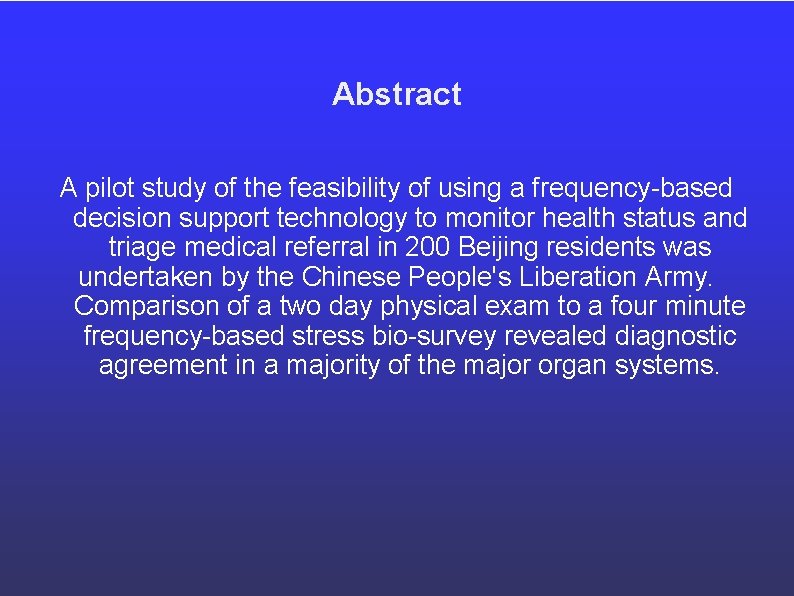 Abstract

A pilot study of the feasibility of using a frequency-based decision support technology to monitor health status and triage medical referral in 200 Beijing residents was undertaken by the Chinese People's Liberation Army. Comparison of a two day physical exam to a four minute frequency-based stress bio-survey revealed diagnostic agreement in a majority of the major organ systems.